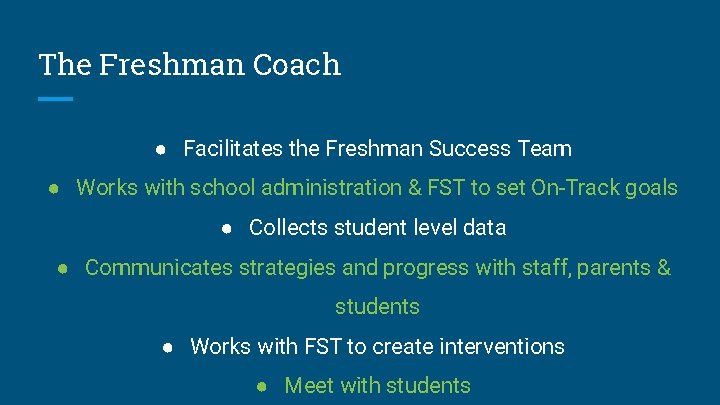 The Freshman Coach

● Facilitates the Freshman Success Team
● Works with school administration & FST to set On-Track goals
● Collects student level data
● Communicates strategies and progress with staff, parents & students
● Works with FST to create interventions
● Meet with students